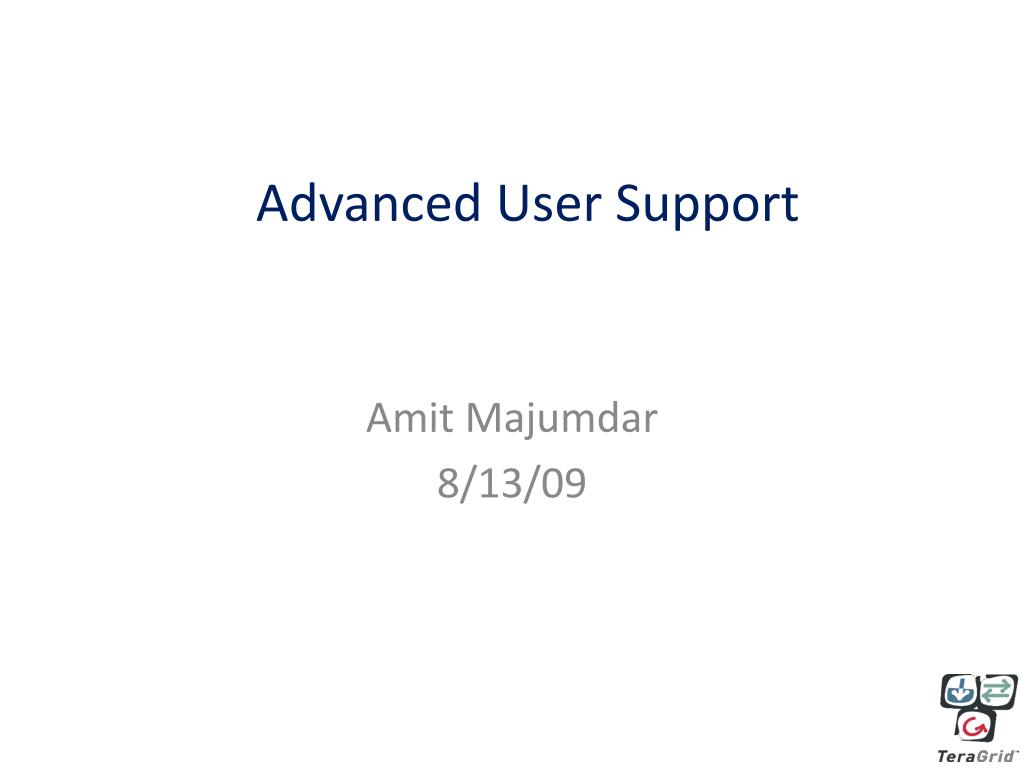 Advanced User Support

Amit Majumdar
8/13/09

TeraGrid™